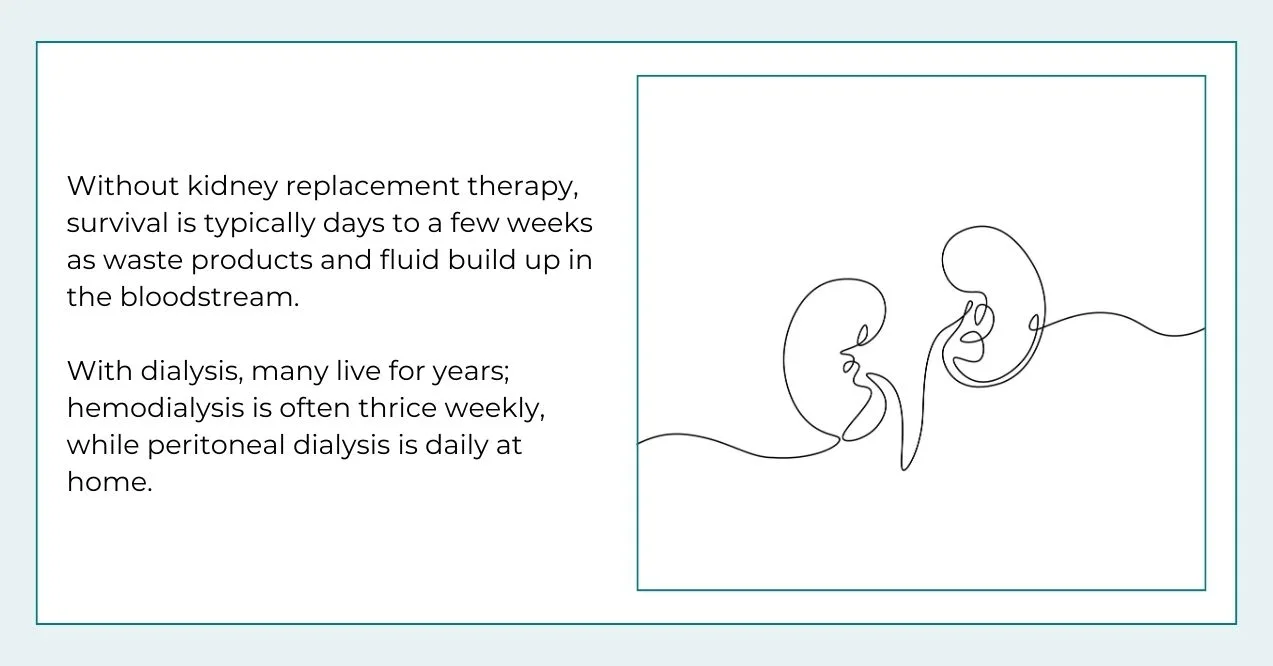 Without kidney replacement therapy, survival is typically days to a few weeks as waste products and fluid build up in the bloodstream.

With dialysis, many live for years; hemodialysis is often thrice weekly, while peritoneal dialysis is daily at home.